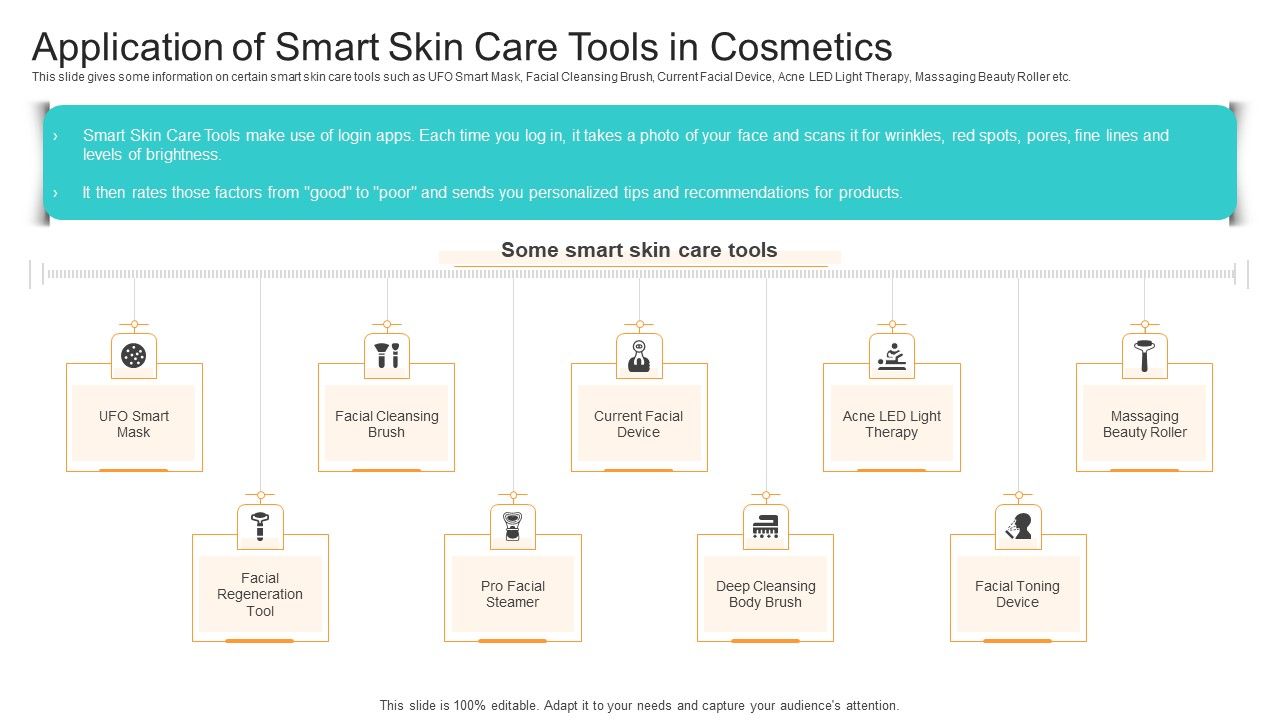 Application of Smart Skin Care Tools in Cosmetics

This slide gives some information on certain smart skin care tools such as UFO Smart Mask, Facial Cleansing Brush, Current Facial Device, Acne LED Light Therapy, Massaging Beauty Roller etc.

› Smart Skin Care Tools make use of login apps. Each time you log in, it takes a photo of your face and scans it for wrinkles, red spots, pores, fine lines and levels of brightness.

› It then rates those factors from "good" to "poor" and sends you personalized tips and recommendations for products.

Some smart skin care tools

UFO Smart Mask

Facial Cleansing Brush

Current Facial Device

Acne LED Light Therapy

Massaging Beauty Roller

Facial Regeneration Tool

Pro Facial Steamer

Deep Cleansing Body Brush

Facial Toning Device

This slide is 100% editable. Adapt it to your needs and capture your audience's attention.